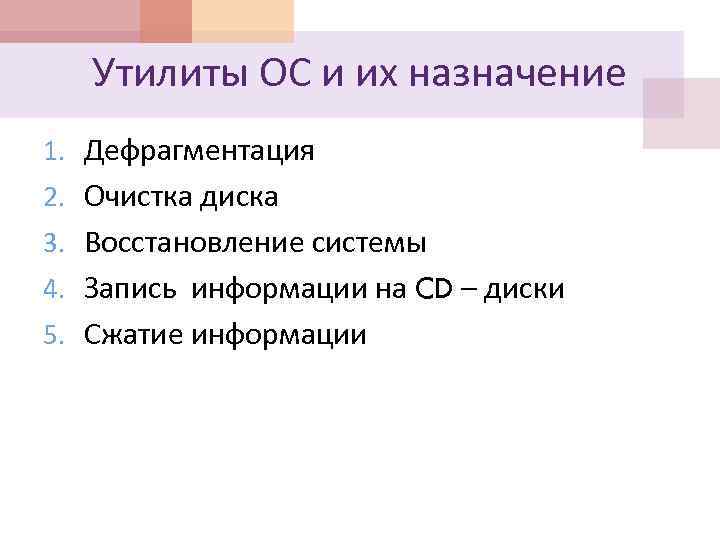 Утилиты ОС и их назначение

1. Дефрагментация
2. Очистка диска
3. Восстановление системы
4. Запись информации на CD – диски
5. Сжатие информации